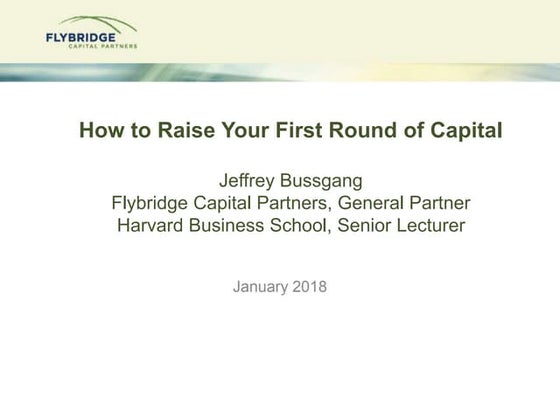 FLYBRIDGE
CAPITAL PARTNERS

How to Raise Your First Round of Capital

Jeffrey Bussgang
Flybridge Capital Partners, General Partner
Harvard Business School, Senior Lecturer

January 2018